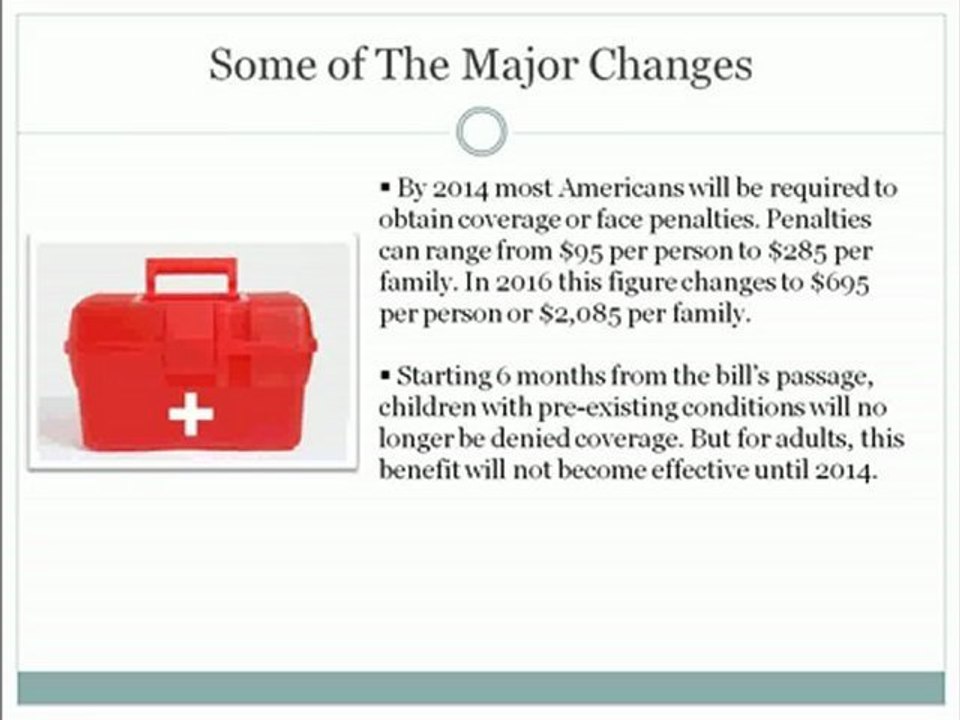 Some of The Major Changes

▪ By 2014 most Americans will be required to obtain coverage or face penalties. Penalties can range from \$95 per person to \$285 per family. In 2016 this figure changes to \$695 per person or \$2,085 per family.

▪ Starting 6 months from the bill's passage, children with pre-existing conditions will no longer be denied coverage. But for adults, this benefit will not become effective until 2014.